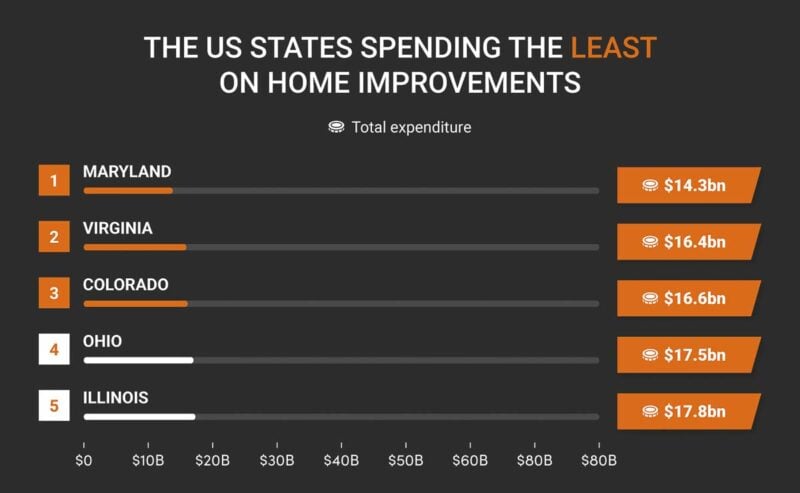 THE US STATES SPENDING THE LEAST ON HOME IMPROVEMENTS

Total expenditure

1 MARYLAND $14.3bn

2 VIRGINIA $16.4bn

3 COLORADO $16.6bn

4 OHIO $17.5bn

5 ILLINOIS $17.8bn

$0 $10B $20B $30B $40B $50B $60B $80B $80B